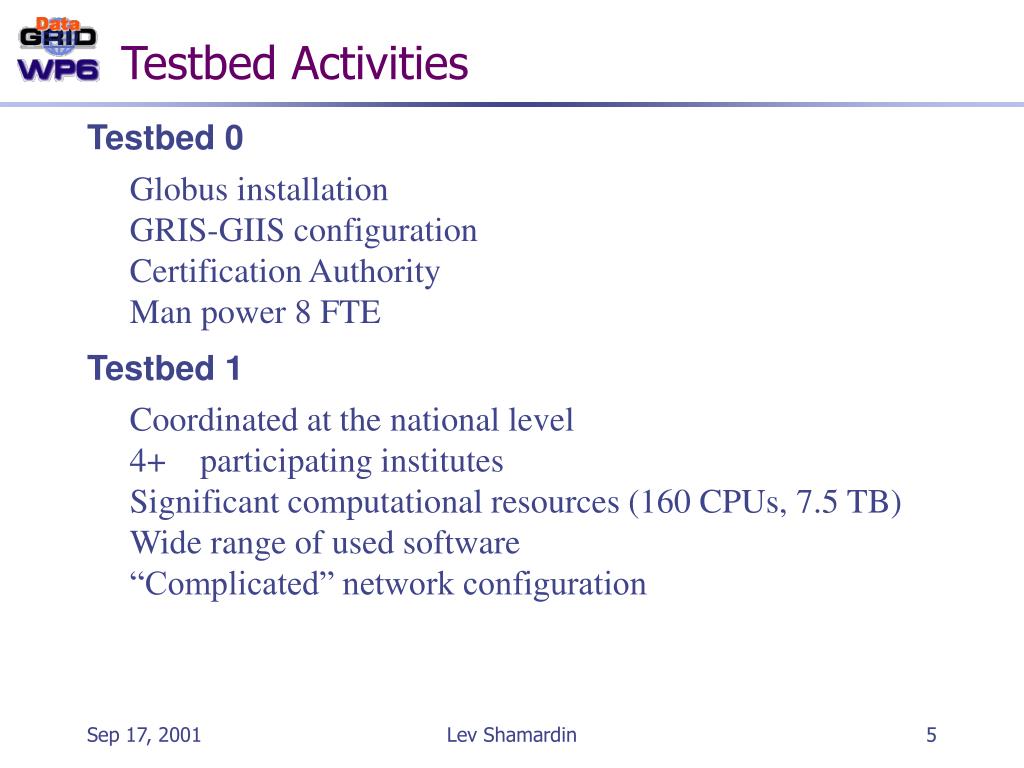 Data GRID WP6

Testbed Activities

Testbed 0

Globus installation
GRIS-GIIS configuration
Certification Authority
Man power 8 FTE

Testbed 1

Coordinated at the national level
4+ participating institutes
Significant computational resources (160 CPUs, 7.5 TB)
Wide range of used software
“Complicated” network configuration

Sep 17, 2001
Lev Shamardin
5